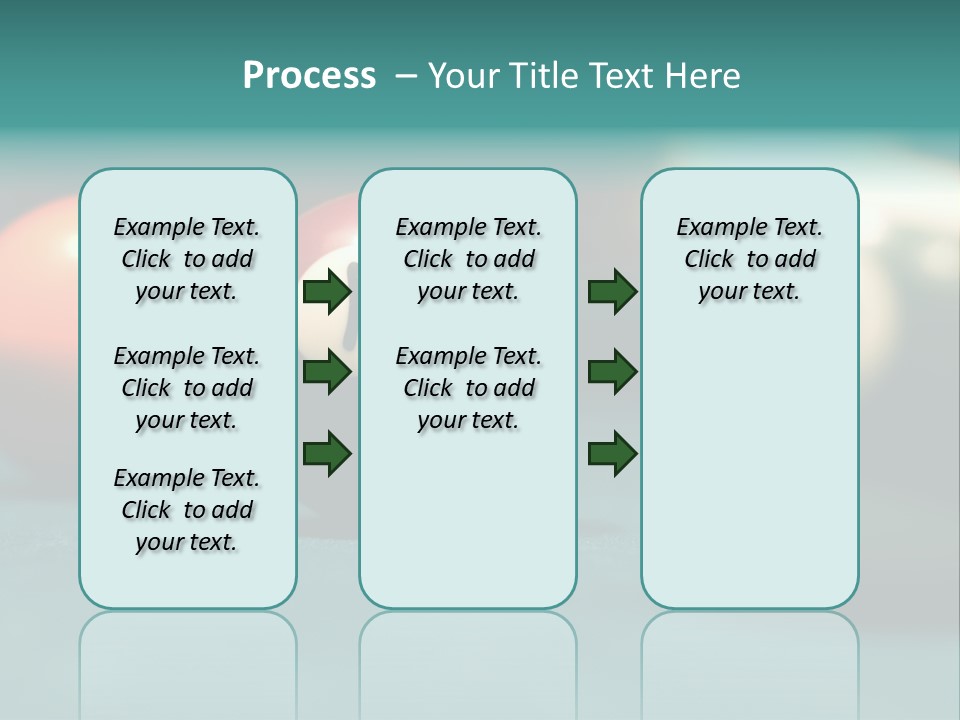 Process – Your Title Text Here

Example Text. Click to add your text.

Example Text. Click to add your text.

Example Text. Click to add your text.

Example Text. Click to add your text.

Example Text. Click to add your text.

Example Text. Click to add your text.